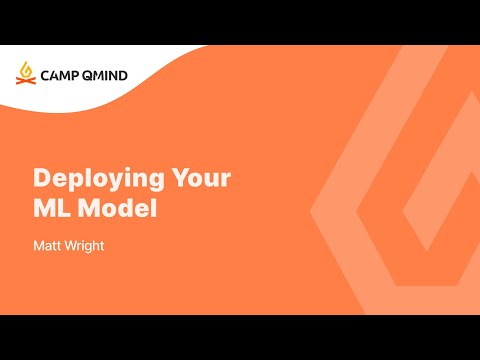 CAMP QMIND

Deploying Your ML Model

Matt Wright